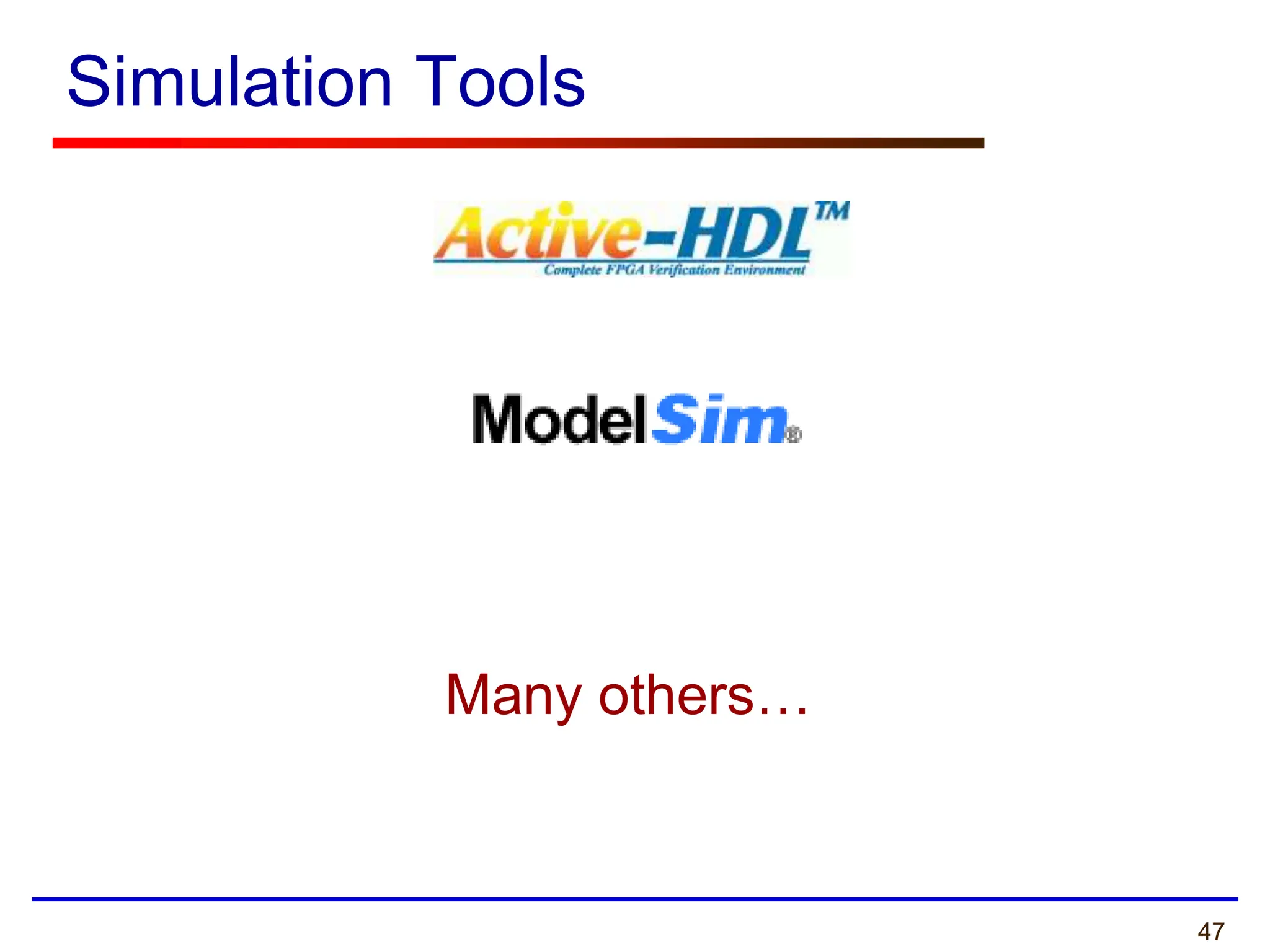 Simulation Tools

Active-HDL™
Complete FPGA Verification Environment

ModelSim®

Many others…

47